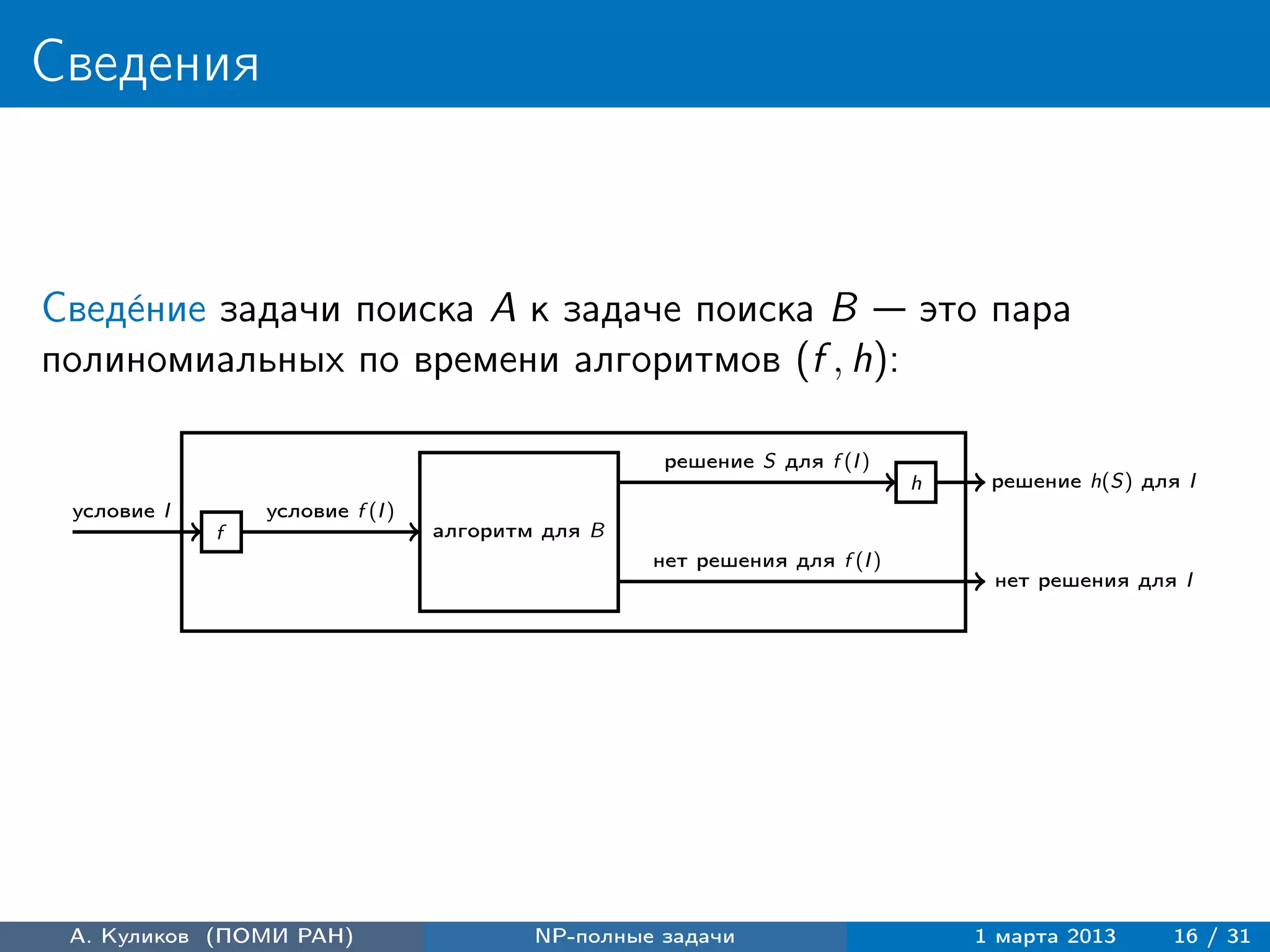 Сведения

Сведе́ние задачи поиска $A$ к задаче поиска $B$ — это пара полиномиальных по времени алгоритмов $(f, h)$:

условие $I$

$f$

условие $f(I)$

алгоритм для $B$

решение $S$ для $f(I)$

$h$

решение $h(S)$ для $I$

нет решения для $f(I)$

нет решения для $I$

А. Куликов (ПОМИ РАН) NP-полные задачи 1 марта 2013 16 / 31